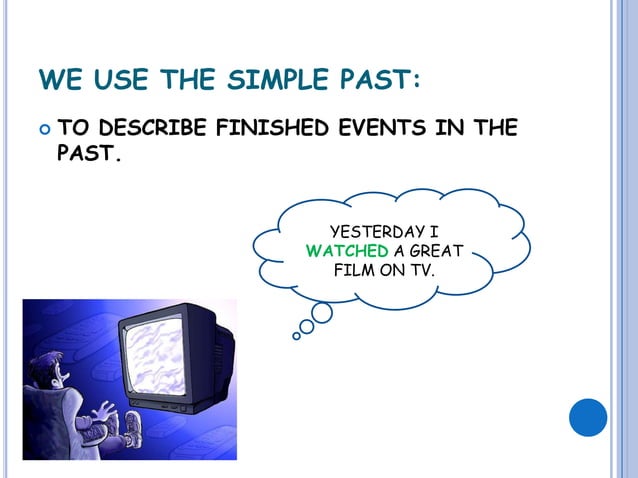 WE USE THE SIMPLE PAST:

TO DESCRIBE FINISHED EVENTS IN THE PAST.

YESTERDAY I WATCHED A GREAT FILM ON TV.